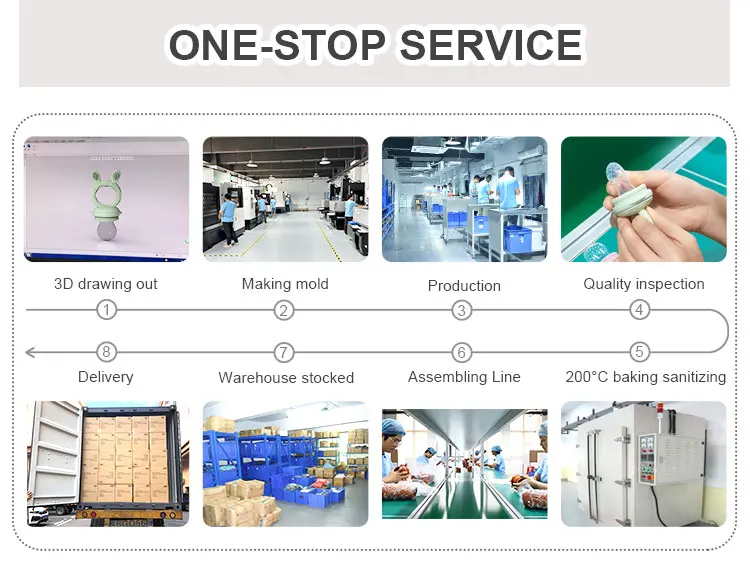 ONE-STOP SERVICE

3D drawing out

Making mold

Production

Quality inspection

1

2

3

4

8

7

6

5

Delivery

Warehouse stocked

Assembling Line

200°C baking sanitizing